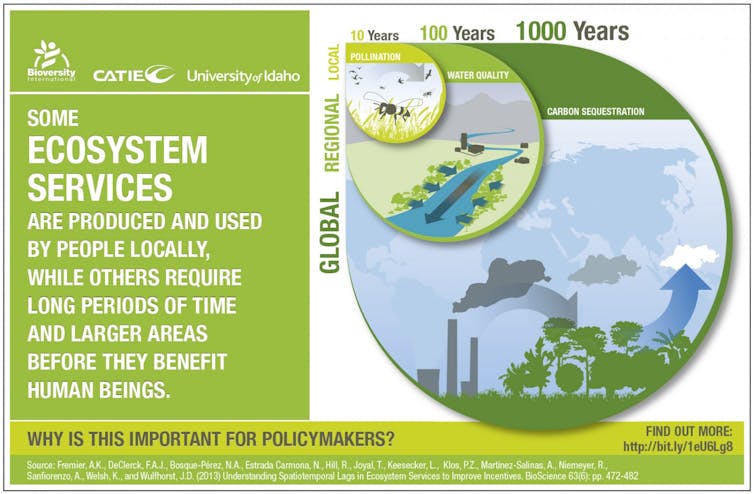 Bioversity International

CATIE

University of Idaho

SOME
ECOSYSTEM SERVICES
ARE PRODUCED AND USED BY PEOPLE LOCALLY, WHILE OTHERS REQUIRE LONG PERIODS OF TIME AND LARGER AREAS BEFORE THEY BENEFIT HUMAN BEINGS.

10 Years 100 Years 1000 Years

LOCAL

REGIONAL

GLOBAL

POLLINATION

WATER QUALITY

CARBON SEQUESTRATION

WHY IS THIS IMPORTANT FOR POLICYMAKERS?

FIND OUT MORE:
http://bit.ly/1eU6Lg8

Source: Fremier, A.K., DeClerck, F.A.J., Bosque-Pérez, N.A., Estrada Carmona, N., Hill, R., Joyal, T., Keesecker, L., Klos, P.Z., Martinez-Salinas, A., Niemeyer, R., Sanfiorenzo, A., Welsh, K., and Wulfhorst, J.D. (2013) Understanding Spatiotemporal Lags in Ecosystem Services to Improve Incentives. BioScience 63(6): pp. 472-482